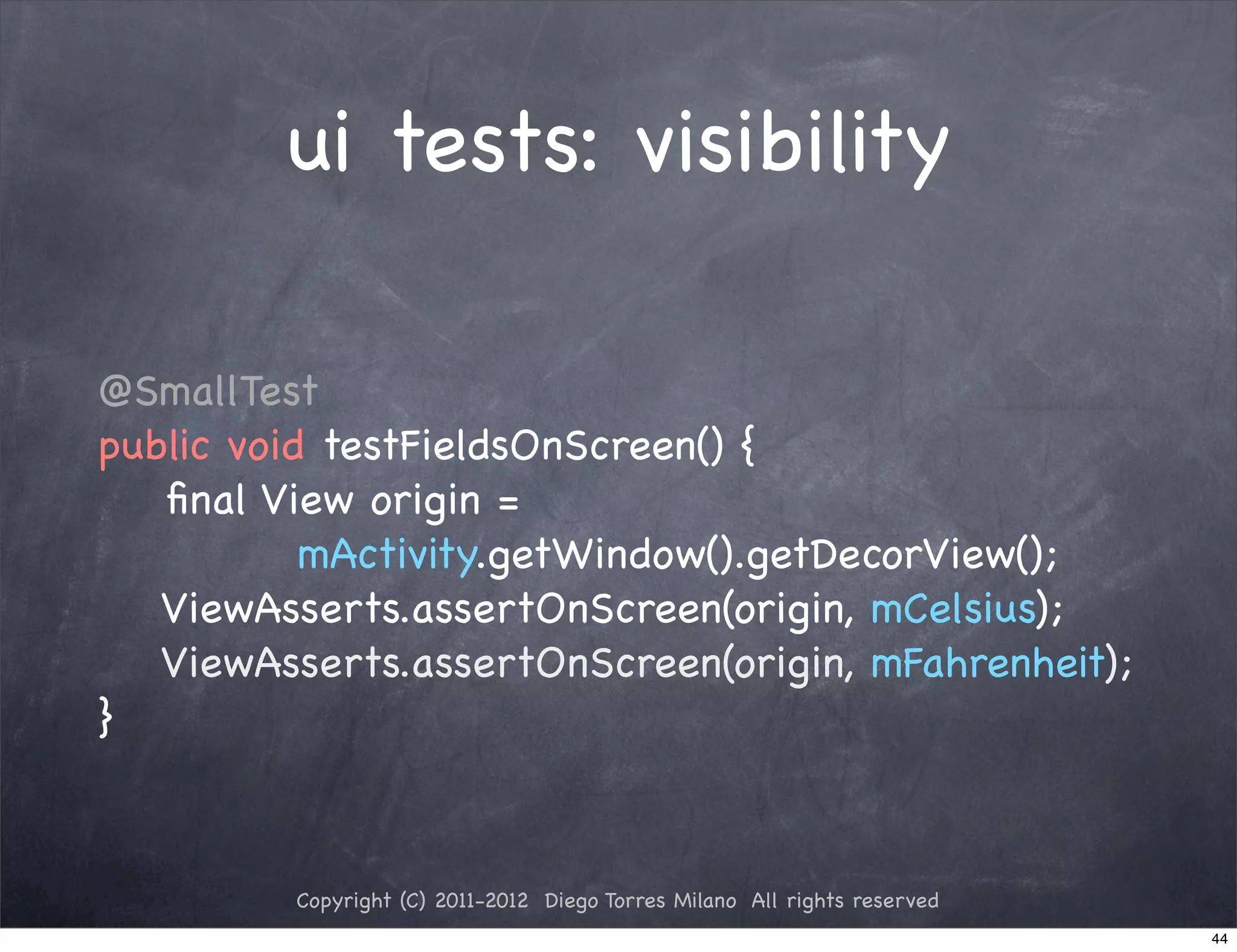 ui tests: visibility

@SmallTest
public void testFieldsOnScreen() {
final View origin =
mActivity.getWindow().getDecorView();
ViewAsserts.assertOnScreen(origin, mCelsius);
ViewAsserts.assertOnScreen(origin, mFahrenheit);
}

Copyright (C) 2011-2012 Diego Torres Milano All rights reserved

44